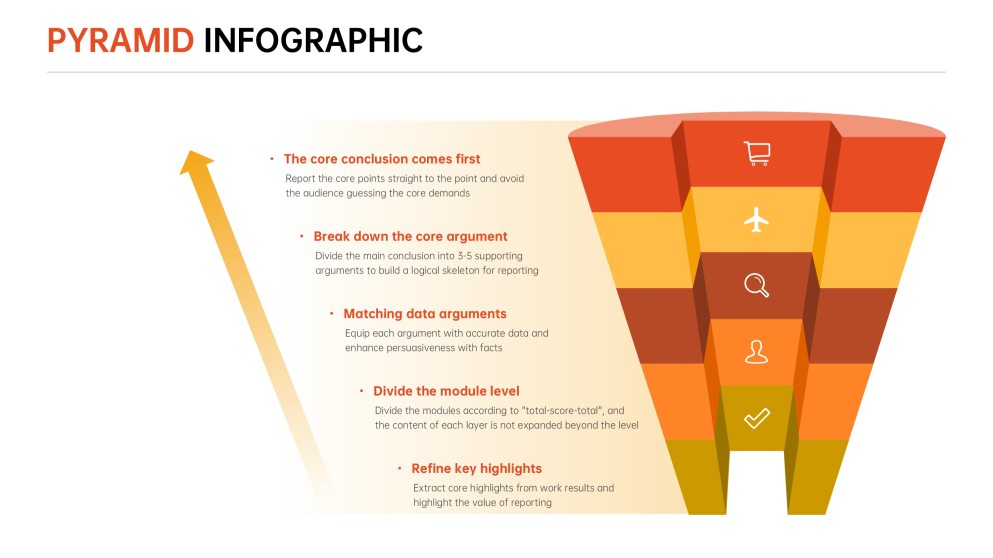 PYRAMID INFOGRAPHIC

• The core conclusion comes first
Report the core points straight to the point and avoid the audience guessing the core demands

• Break down the core argument
Divide the main conclusion into 3-5 supporting arguments to build a logical skeleton for reporting

• Matching data arguments
Equip each argument with accurate data and enhance persuasiveness with facts

• Divide the module level
Divide the modules according to "total-score-total", and the content of each layer is not expanded beyond the level

• Refine key highlights
Extract core highlights from work results and highlight the value of reporting